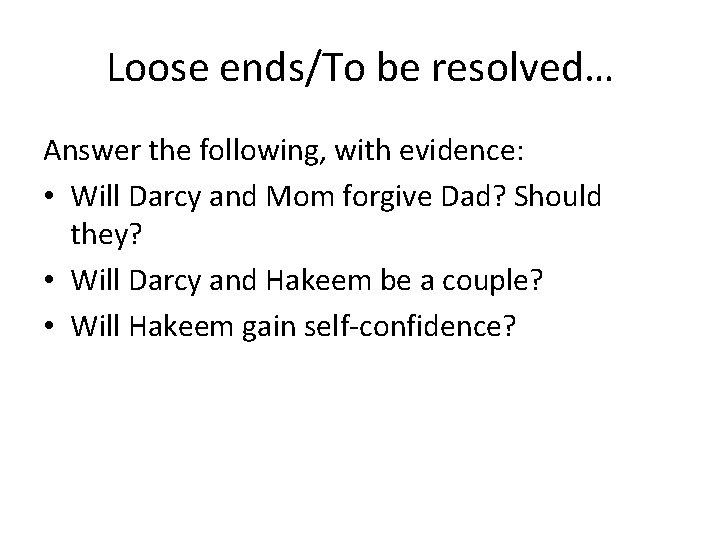 Loose ends/To be resolved…

Answer the following, with evidence:

• Will Darcy and Mom forgive Dad? Should they?
• Will Darcy and Hakeem be a couple?
• Will Hakeem gain self-confidence?